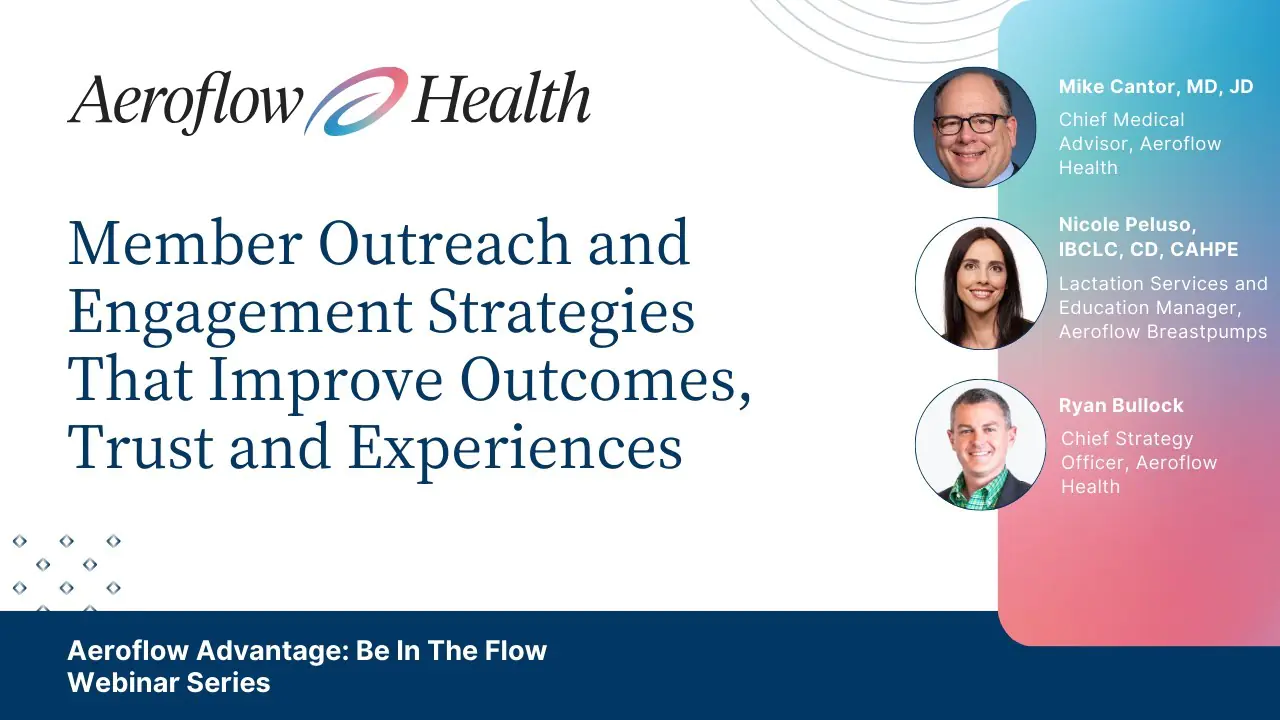 Aeroflow Health

Member Outreach and Engagement Strategies That Improve Outcomes, Trust and Experiences

Mike Cantor, MD, JD
Chief Medical Advisor, Aeroflow Health

Nicole Peluso, IBCLC, CD, CAHPE
Lactation Services and Education Manager, Aeroflow Breastpumps

Ryan Bullock
Chief Strategy Officer, Aeroflow Health

Aeroflow Advantage: Be In The Flow Webinar Series